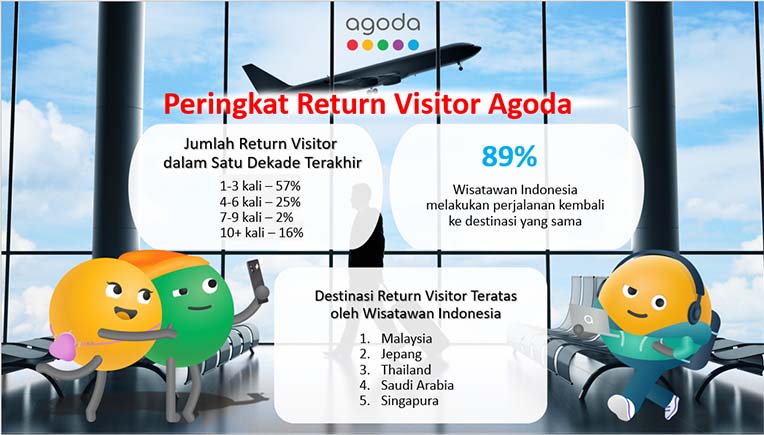 agoda

Peringkat Return Visitor Agoda

Jumlah Return Visitor dalam Satu Dekade Terakhir

1-3 kali – 57%
4-6 kali – 25%
7-9 kali – 2%
10+ kali – 16%

89%

Wisatawan Indonesia melakukan perjalanan kembali ke destinasi yang sama

Destinasi Return Visitor Teratas oleh Wisatawan Indonesia

1. Malaysia
2. Jepang
3. Thailand
4. Saudi Arabia
5. Singapura